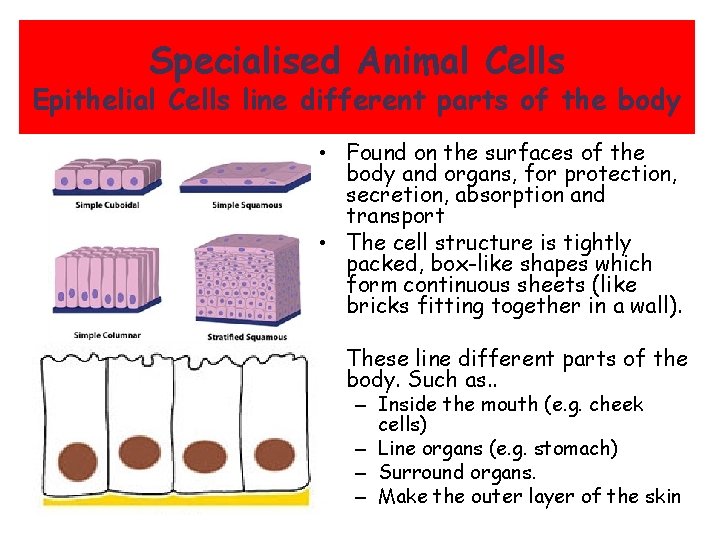 Specialised Animal Cells
Epithelial Cells line different parts of the body

Simple Cuboidal

Simple Squamous

Simple Columnar

Stratified Squamous

• Found on the surfaces of the body and organs, for protection, secretion, absorption and transport
• The cell structure is tightly packed, box-like shapes which form continuous sheets (like bricks fitting together in a wall).

These line different parts of the body. Such as..
– Inside the mouth (e.g. cheek cells)
– Line organs (e.g. stomach)
– Surround organs.
– Make the outer layer of the skin